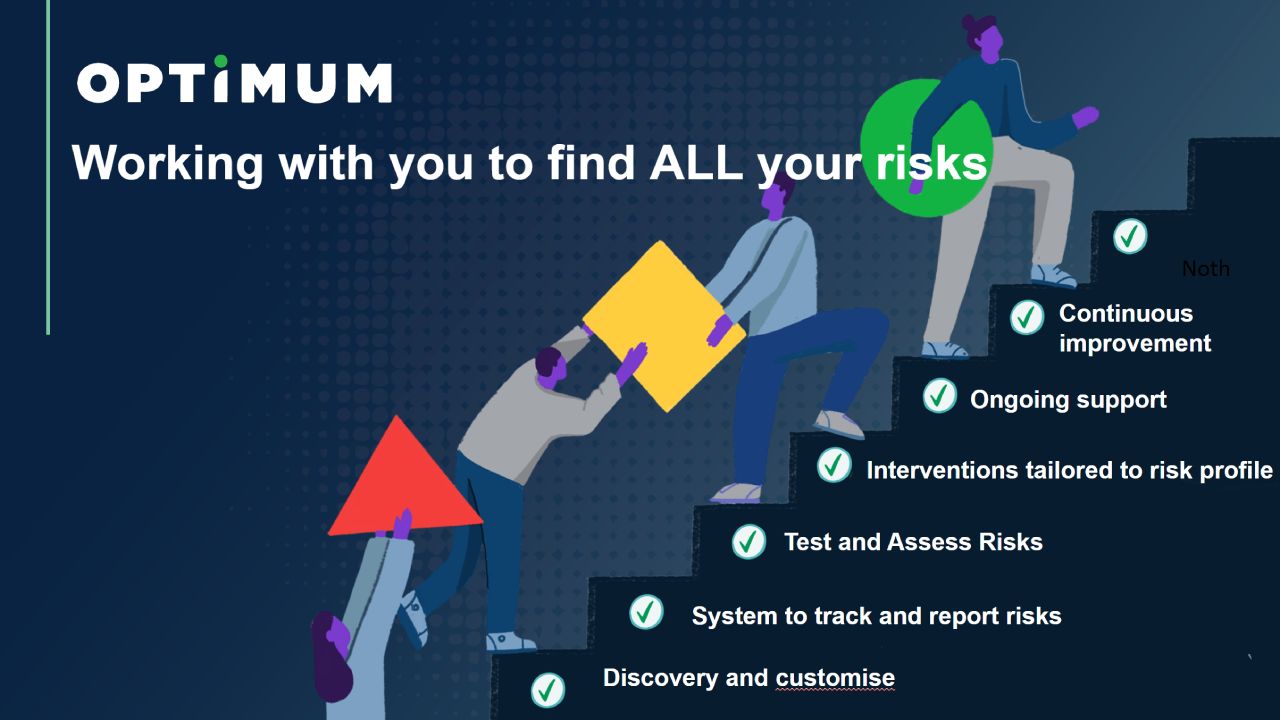 OPTiMUM

Working with you to find ALL your risks

Noth

Continuous improvement

Ongoing support

Interventions tailored to risk profile

Test and Assess Risks

System to track and report risks

Discovery and customise